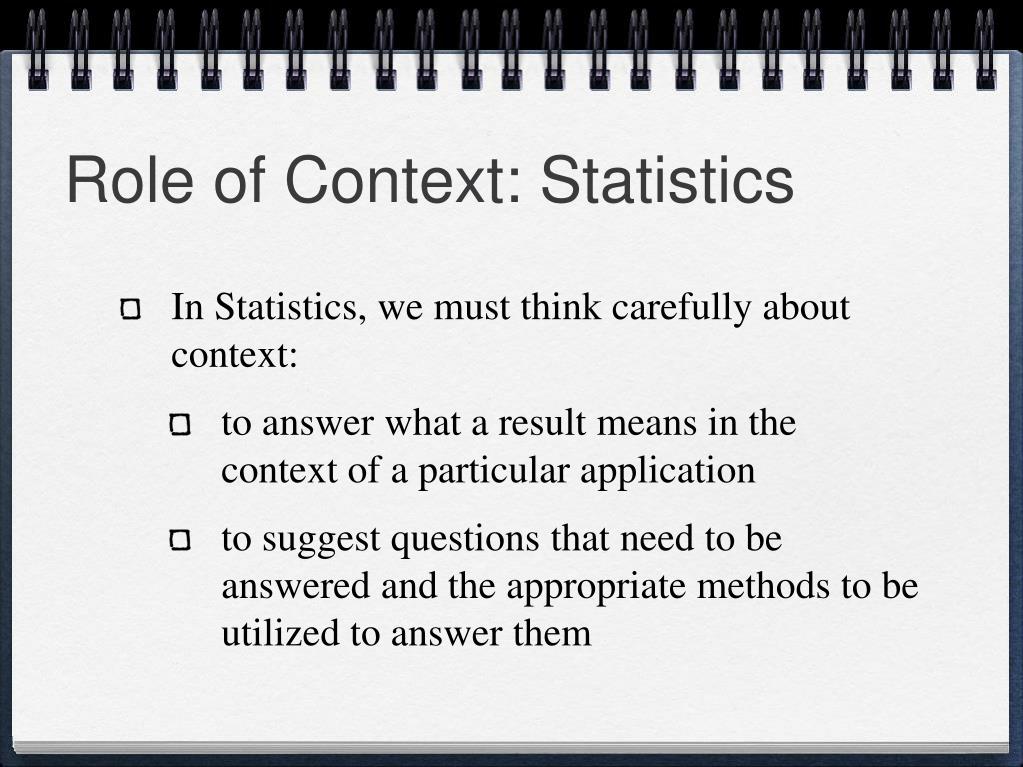 Role of Context: Statistics

In Statistics, we must think carefully about context:

to answer what a result means in the context of a particular application

to suggest questions that need to be answered and the appropriate methods to be utilized to answer them